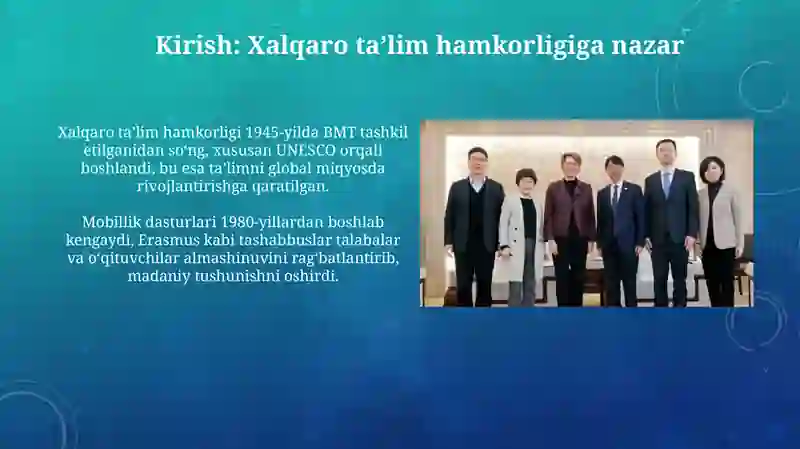 Kirish: Xalqaro ta’lim hamkorligiga nazar

Xalqaro ta’lim hamkorligi 1945-yilda BMT tashkil etilganidan so‘ng, xususan UNESCO orqali boshlandi, bu esa ta’limni global miqyosda rivojlantirishga qaratilgan.

Mobillik dasturlari 1980-yillardan boshlab kengaydi, Erasmus kabi tashabbuslar talabalar va o‘qituvchilar almashinuvini rag‘batlantirib, madaniy tushunishni oshirdi.